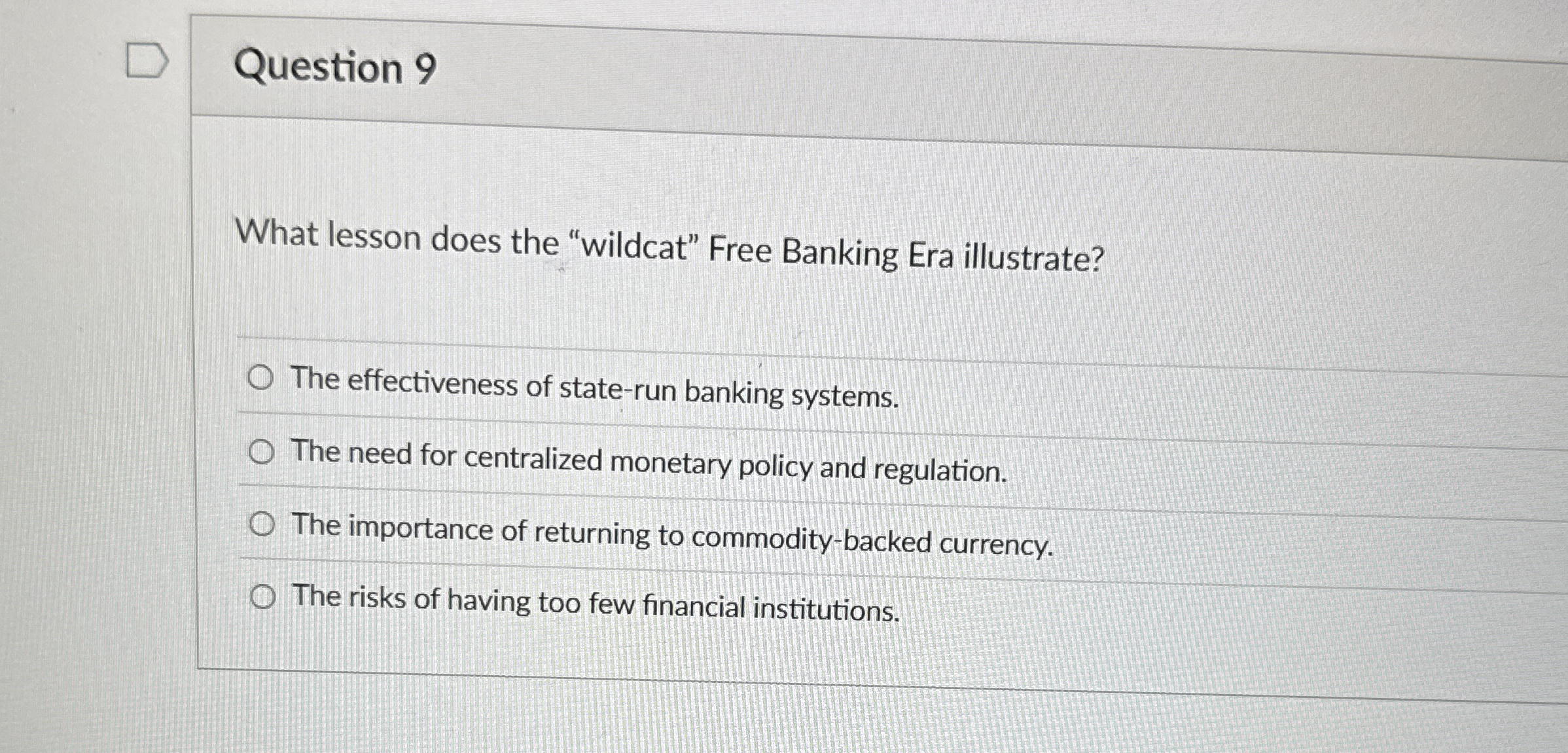 Question 9

What lesson does the “wildcat” Free Banking Era illustrate?

The effectiveness of state-run banking systems.

The need for centralized monetary policy and regulation.

The importance of returning to commodity-backed currency.

The risks of having too few financial institutions.